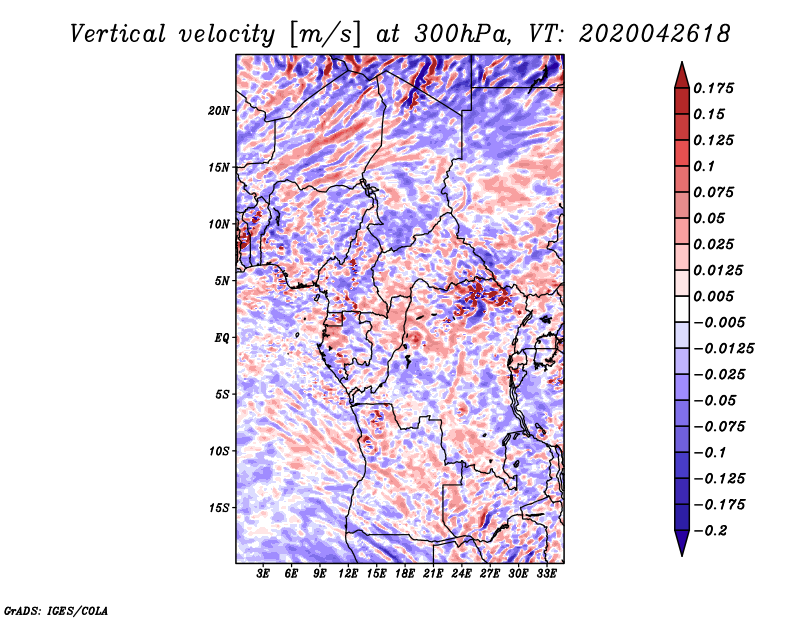 Vertical velocity [m/s] at 300hPa, VT: 2020042618

20N
15N
10N
5N
EQ
5S
10S
15S

3E 6E 9E 12E 15E 18E 21E 24E 27E 30E 33E

0.175
0.15
0.125
0.1
0.075
0.05
0.025
0.0125
0.005
−0.005
−0.0125
−0.025
−0.05
−0.075
−0.1
−0.125
−0.175
−0.2

GrADS: IGES/COLA